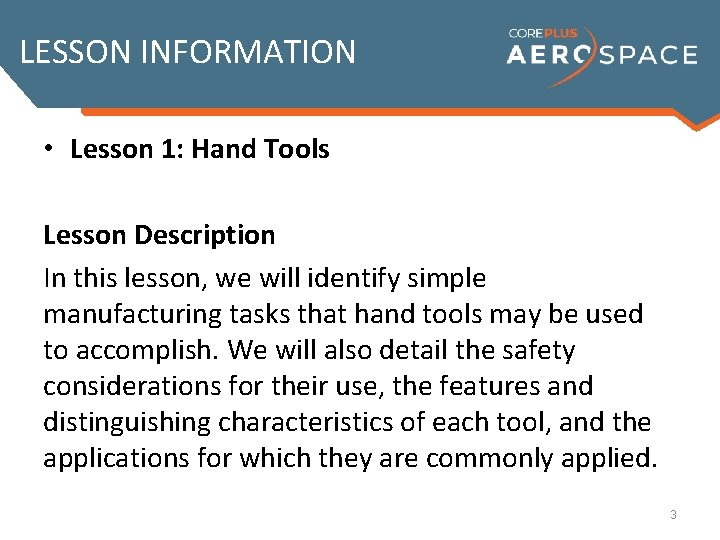 LESSON INFORMATION

COREPLUS AEROSPACE

• Lesson 1: Hand Tools

Lesson Description

In this lesson, we will identify simple manufacturing tasks that hand tools may be used to accomplish. We will also detail the safety considerations for their use, the features and distinguishing characteristics of each tool, and the applications for which they are commonly applied.

3